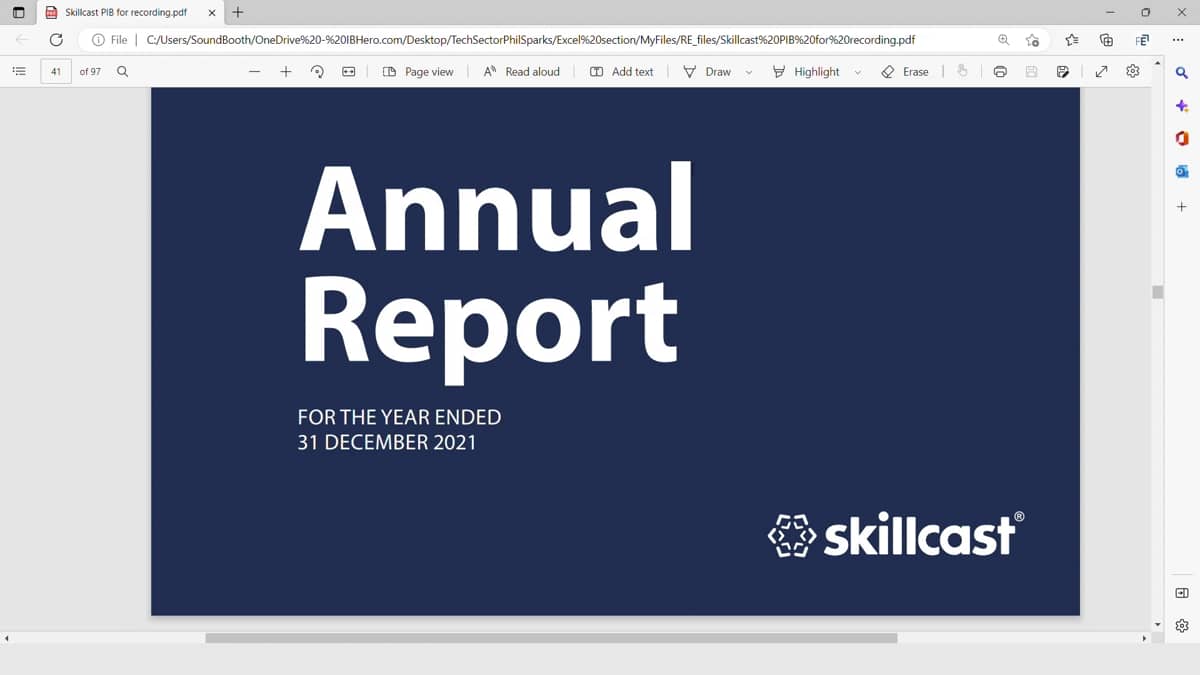 Skillcast PIB for recording.pdf

File | C:/Users/SoundBooth/OneDrive%20-%20IBHero.com/Desktop/TechSectorPhilSparks/Excel%20section/MyFiles/RE_files/Skillcast%20PIB%20for%20recording.pdf

41 of 97

Page view | Read aloud | Add text | Draw | Highlight | Erase

Annual Report

FOR THE YEAR ENDED 31 DECEMBER 2021

skillcast®